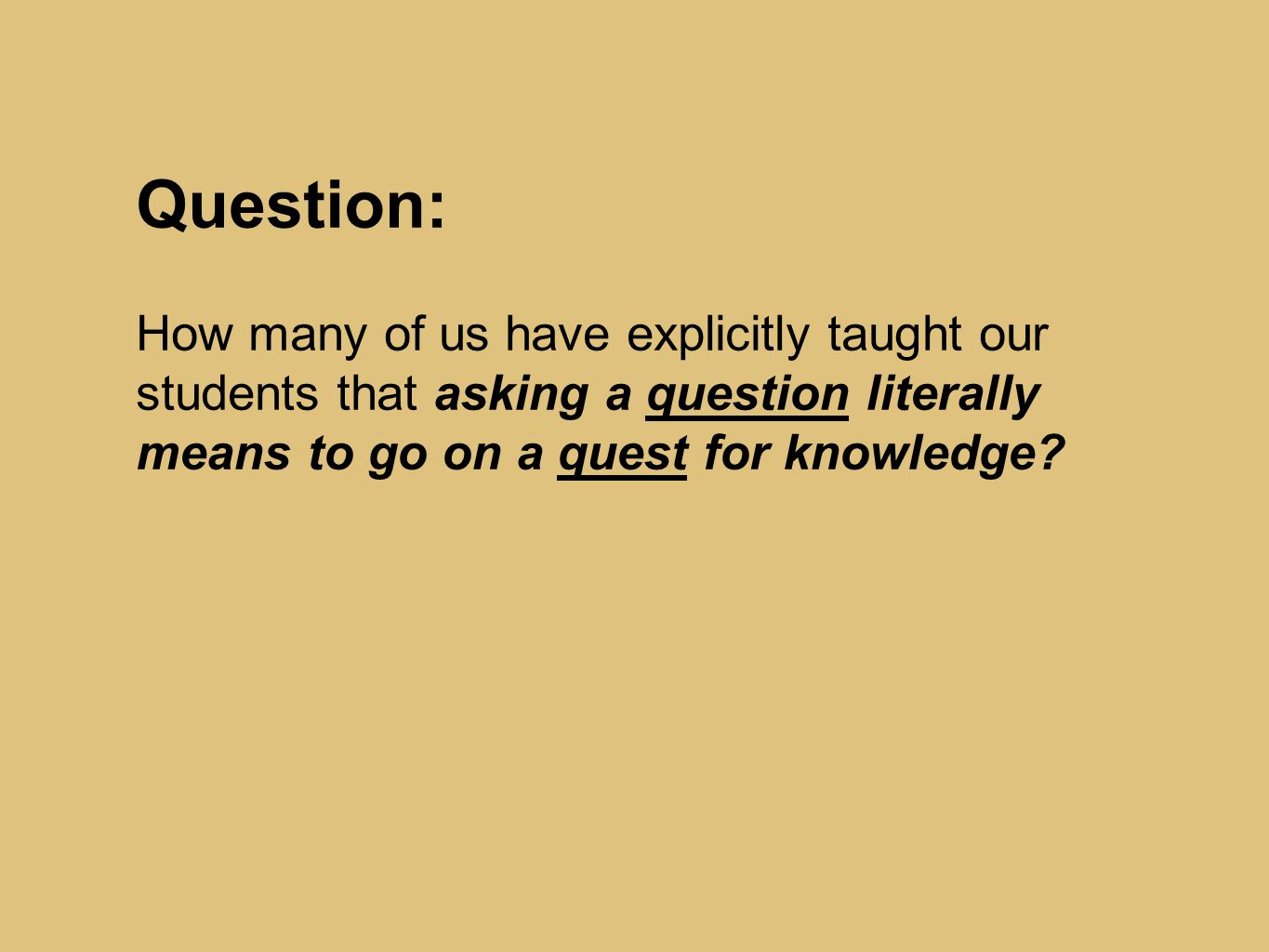 Question:

How many of us have explicitly taught our students that asking a question literally means to go on a quest for knowledge?